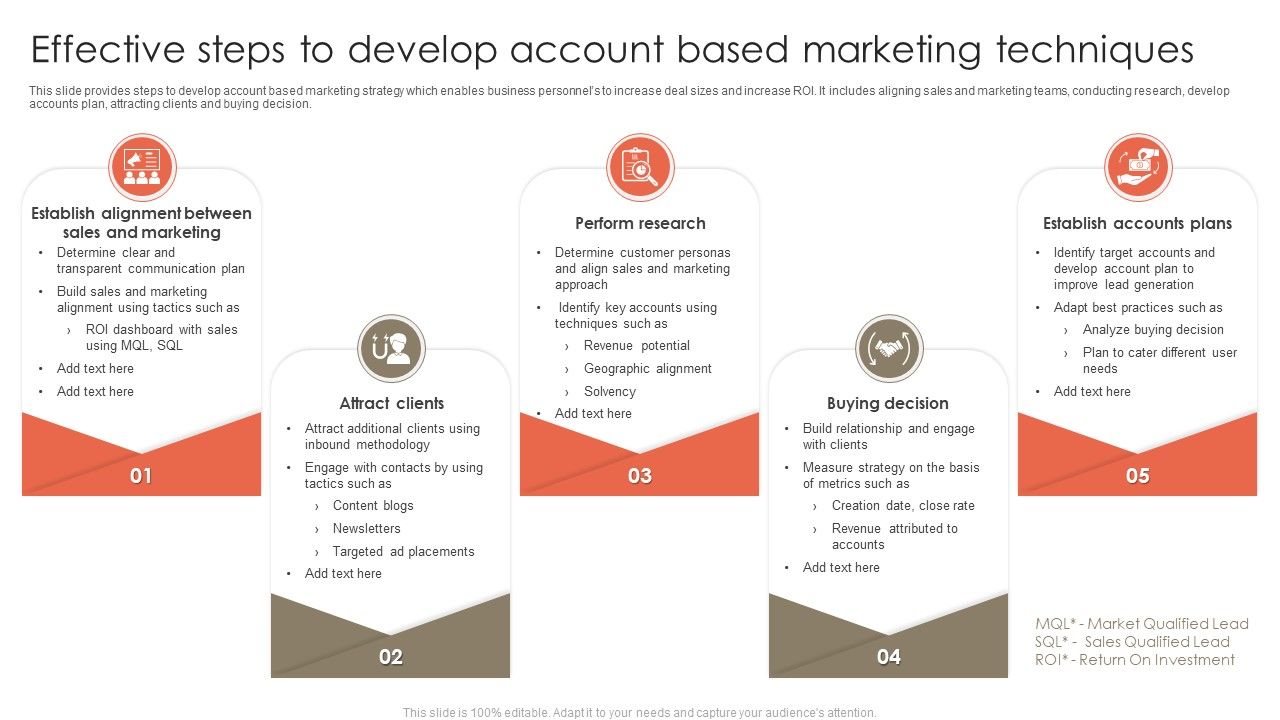 Effective steps to develop account based marketing techniques

This slide provides steps to develop account based marketing strategy which enables business personnel's to increase deal sizes and increase ROI. It includes aligning sales and marketing teams, conducting research, develop accounts plan, attracting clients and buying decision.

Establish alignment between sales and marketing
• Determine clear and transparent communication plan
• Build sales and marketing alignment using tactics such as
› ROI dashboard with sales using MQL, SQL
• Add text here
• Add text here

01

Attract clients
• Attract additional clients using inbound methodology
• Engage with contacts by using tactics such as
› Content blogs
› Newsletters
› Targeted ad placements
• Add text here

02

Perform research
• Determine customer personas and align sales and marketing approach
• Identify key accounts using techniques such as
› Revenue potential
› Geographic alignment
› Solvency
• Add text here

03

Buying decision
• Build relationship and engage with clients
• Measure strategy on the basis of metrics such as
› Creation date, close rate
› Revenue attributed to accounts
• Add text here

04

Establish accounts plans
• Identify target accounts and develop account plan to improve lead generation
• Adapt best practices such as
› Analyze buying decision
› Plan to cater different user needs
• Add text here

05

MQL* - Market Qualified Lead
SQL* - Sales Qualified Lead
ROI* - Return On Investment

This slide is 100% editable. Adapt it to your needs and capture your audience's attention.